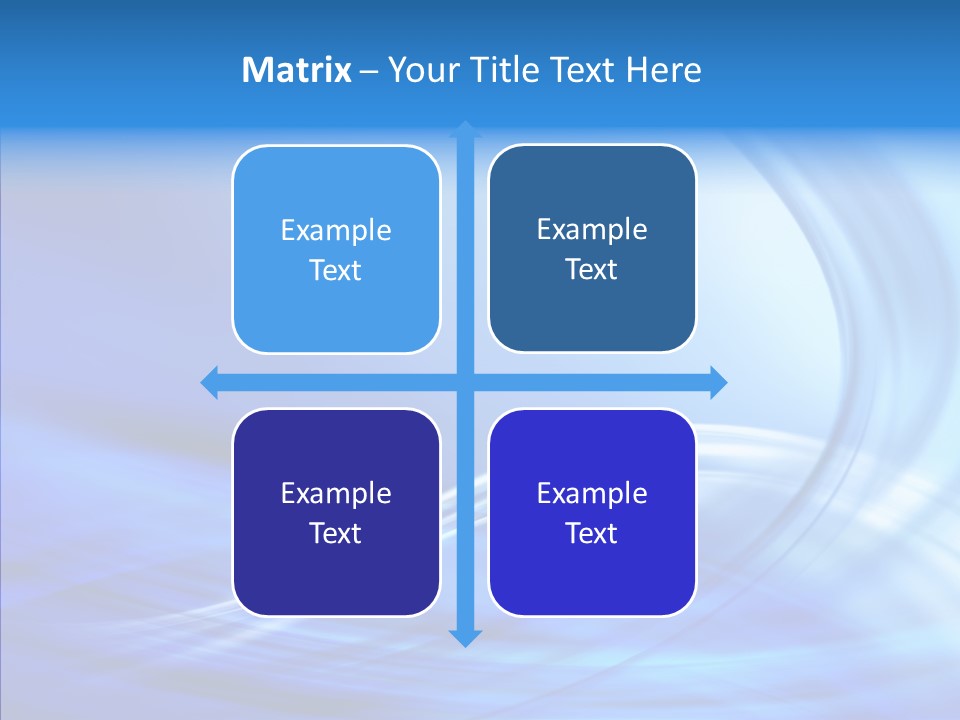 Matrix – Your Title Text Here

Example Text

Example Text

Example Text

Example Text